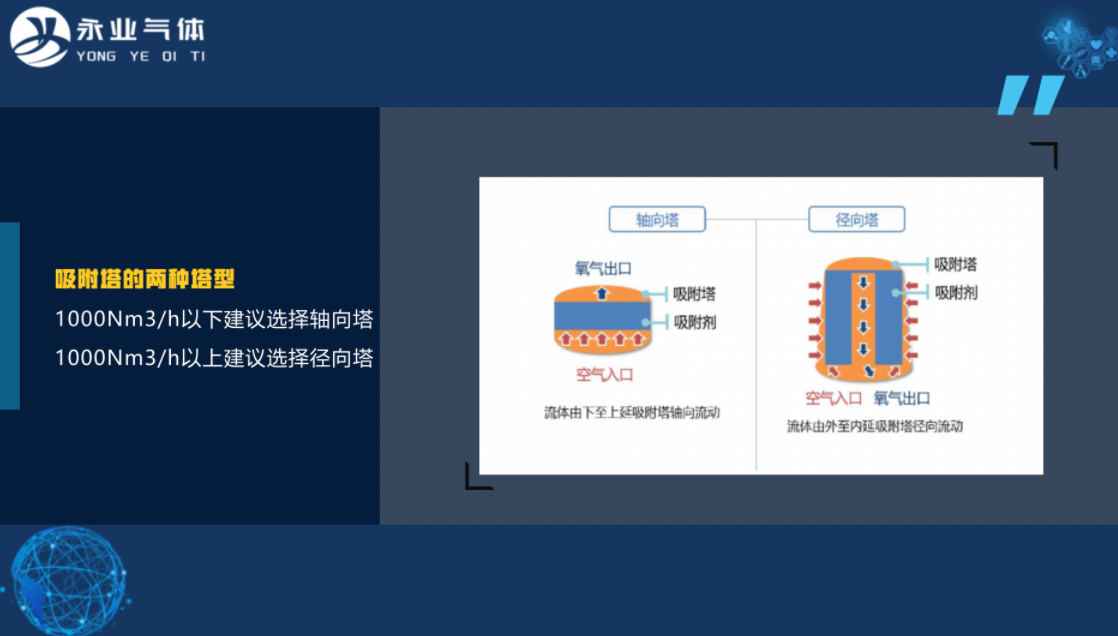 永业气体
YONG YE QI TI

吸附塔的两种塔型
1000Nm3/h以下建议选择轴向塔
1000Nm3/h以上建议选择径向塔

轴向塔
氧气出口
吸附塔
吸附剂
空气入口
流体由下至上延吸附塔轴向流动

径向塔
吸附塔
吸附剂
空气入口
氧气出口
流体由外至内延吸附塔径向流动